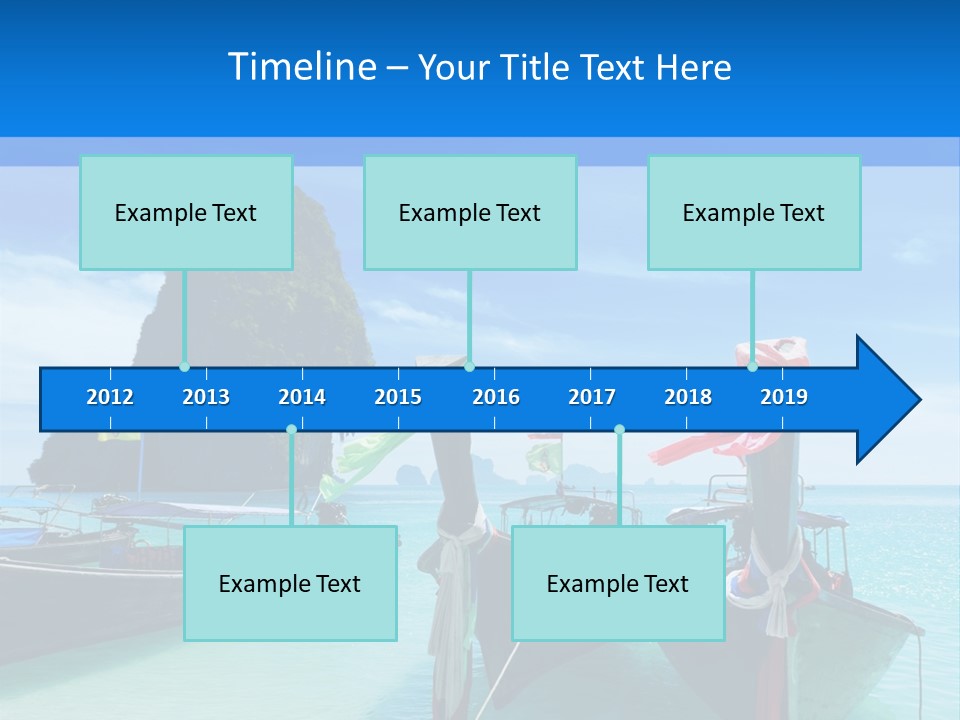 Timeline – Your Title Text Here

Example Text

Example Text

Example Text

2012 2013 2014 2015 2016 2017 2018 2019

Example Text

Example Text